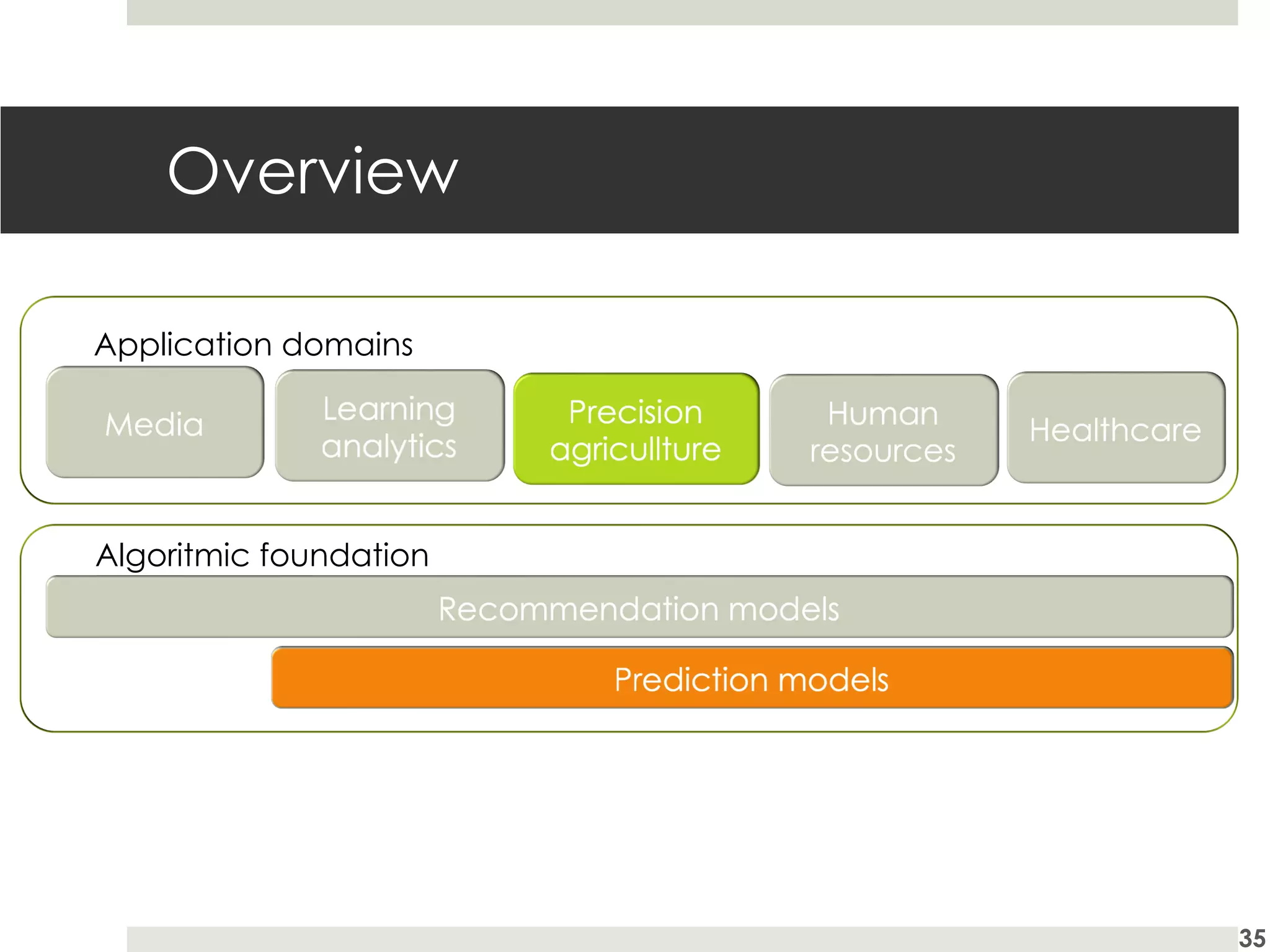 Overview

Application domains

Media

Learning analytics

Precision agricullture

Human resources

Healthcare

Algoritmic foundation

Recommendation models

Prediction models

35